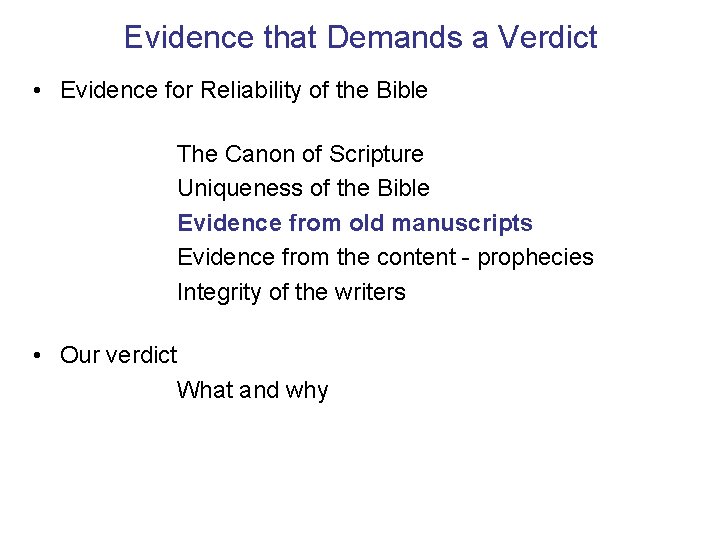 Evidence that Demands a Verdict

• Evidence for Reliability of the Bible

The Canon of Scripture
Uniqueness of the Bible
Evidence from old manuscripts
Evidence from the content - prophecies
Integrity of the writers

• Our verdict

What and why